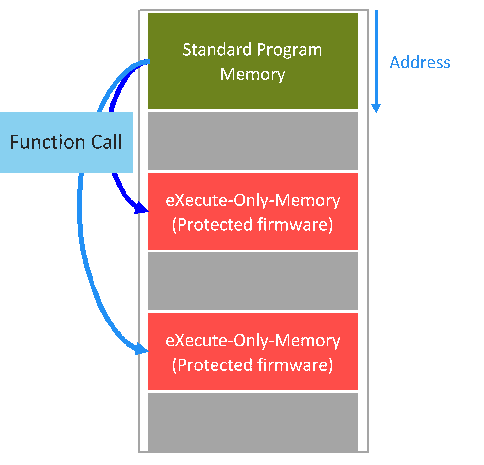 Standard Program Memory

Address

Function Call

eXecute-Only-Memory (Protected firmware)

eXecute-Only-Memory (Protected firmware)